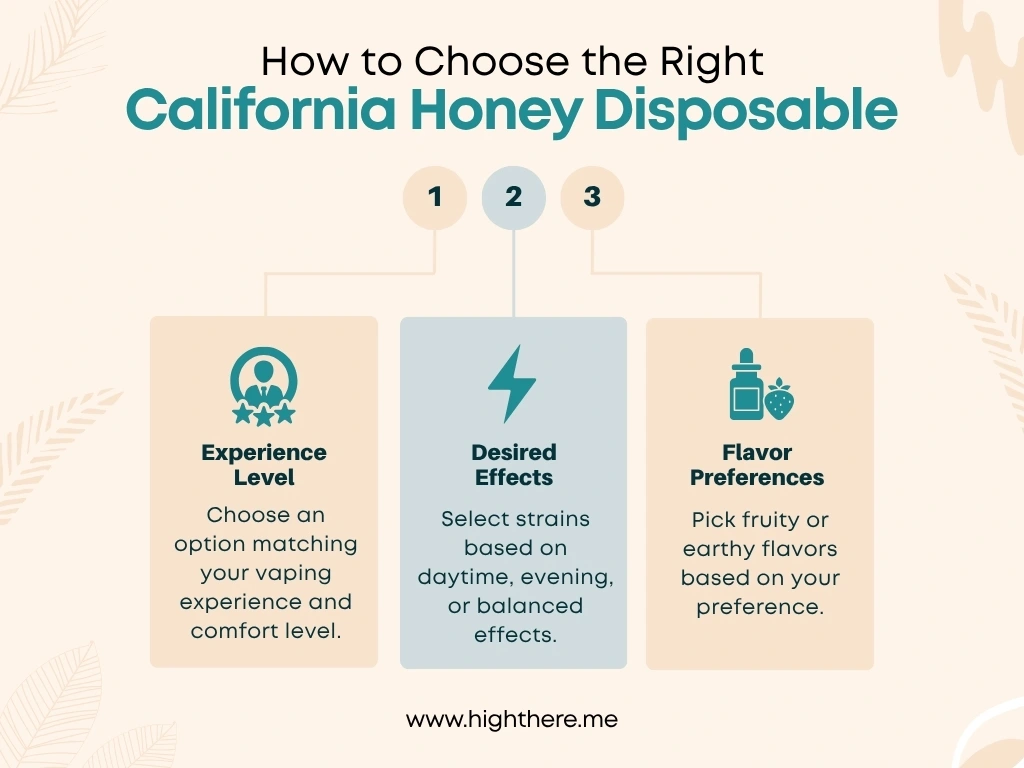 How to Choose the Right
California Honey Disposable

1
2
3

Experience Level

Choose an option matching your vaping experience and comfort level.

Desired Effects

Select strains based on daytime, evening, or balanced effects.

Flavor Preferences

Pick fruity or earthy flavors based on your preference.

www.highthere.me